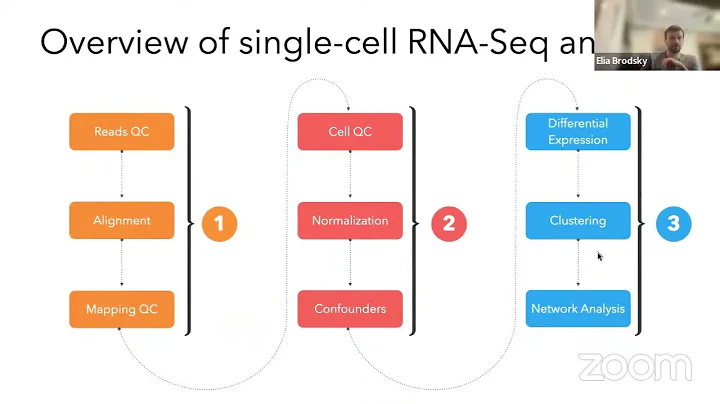 Overview of single-cell RNA-Seq an

Elia Brodsky

Reads QC

Alignment

Mapping QC

1

Cell QC

Normalization

Confounders

2

Differential Expression

Clustering

Network Analysis

3

zoom